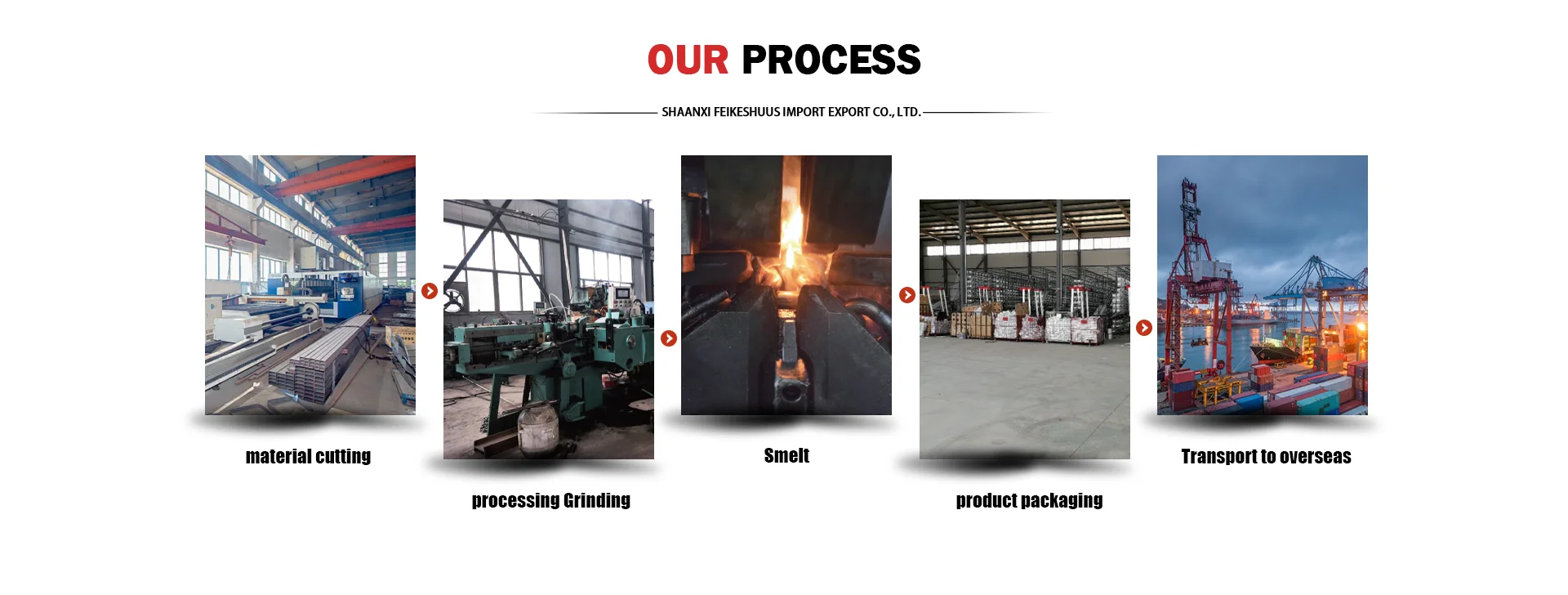 OUR PROCESS

SHAANXI FEIKESHUUS IMPORT EXPORT CO., LTD.

material cutting

processing Grinding

Smelt

product packaging

Transport to overseas